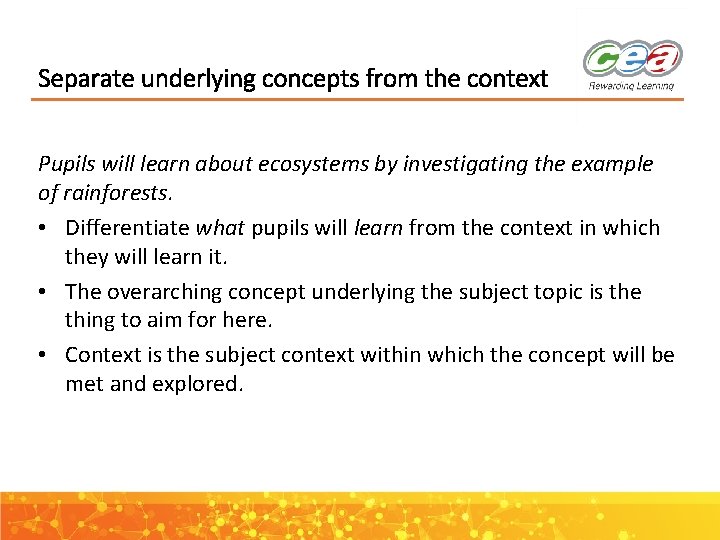 Separate underlying concepts from the context

cea
Rewarding Learning

Pupils will learn about ecosystems by investigating the example of rainforests.

• Differentiate what pupils will learn from the context in which they will learn it.

• The overarching concept underlying the subject topic is the thing to aim for here.

• Context is the subject context within which the concept will be met and explored.